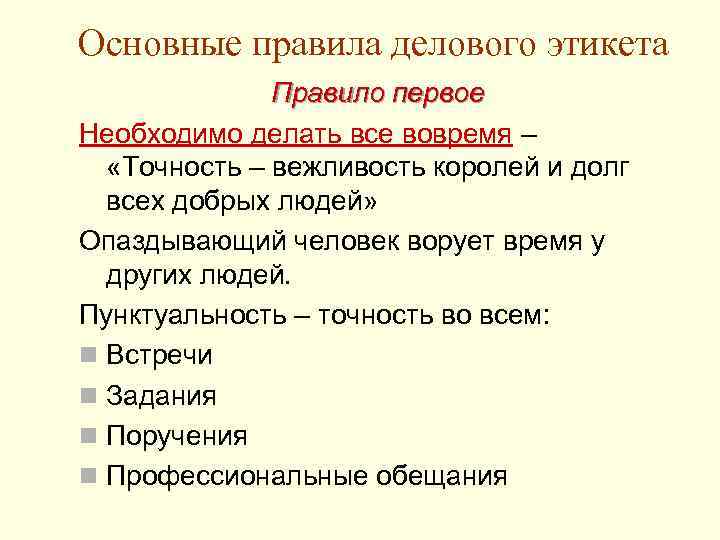 Основные правила делового этикета

Правило первое

Необходимо делать все вовремя – «Точность – вежливость королей и долг всех добрых людей»

Опаздывающий человек ворует время у других людей.

Пунктуальность – точность во всем:

- Встречи
- Задания
- Поручения
- Профессиональные обещания